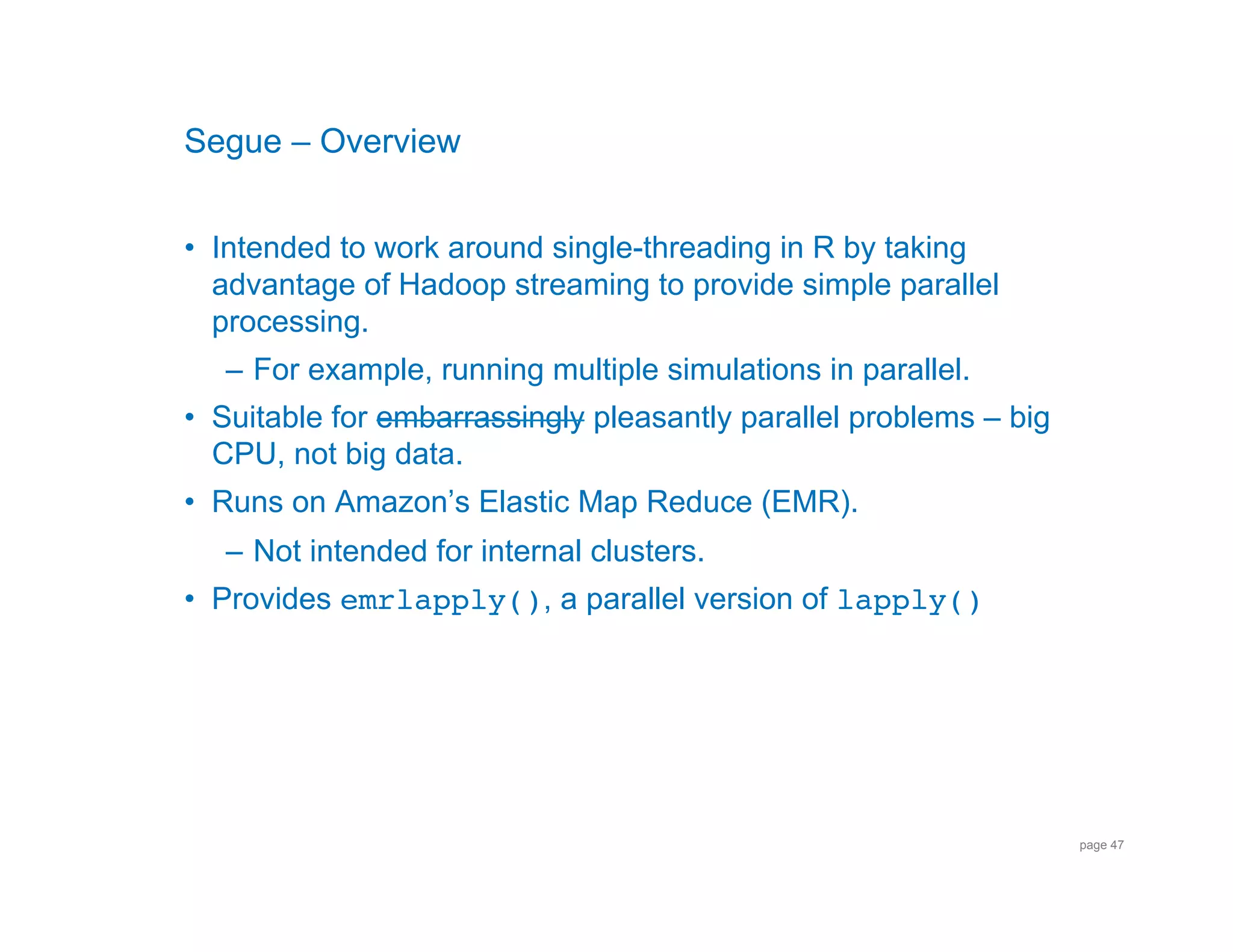 Segue – Overview

• Intended to work around single-threading in R by taking advantage of Hadoop streaming to provide simple parallel processing.

– For example, running multiple simulations in parallel.

• Suitable for ~~embarrassingly~~ pleasantly parallel problems – big CPU, not big data.

• Runs on Amazon's Elastic Map Reduce (EMR).

– Not intended for internal clusters.

• Provides emrlapply(), a parallel version of lapply()

page 47